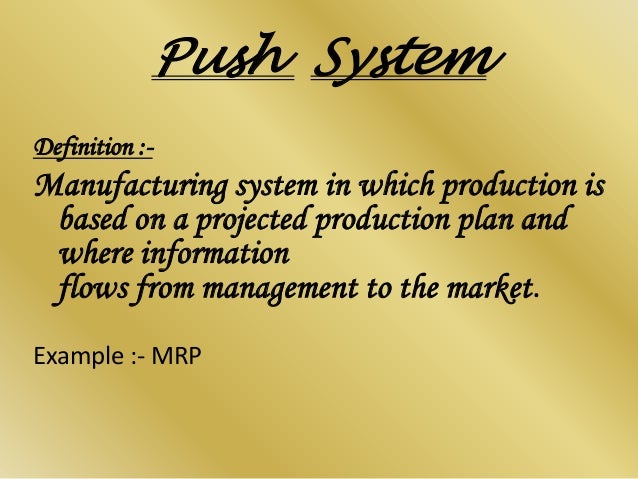 Push System

Definition :-

Manufacturing system in which production is based on a projected production plan and where information flows from management to the market.

Example :- MRP